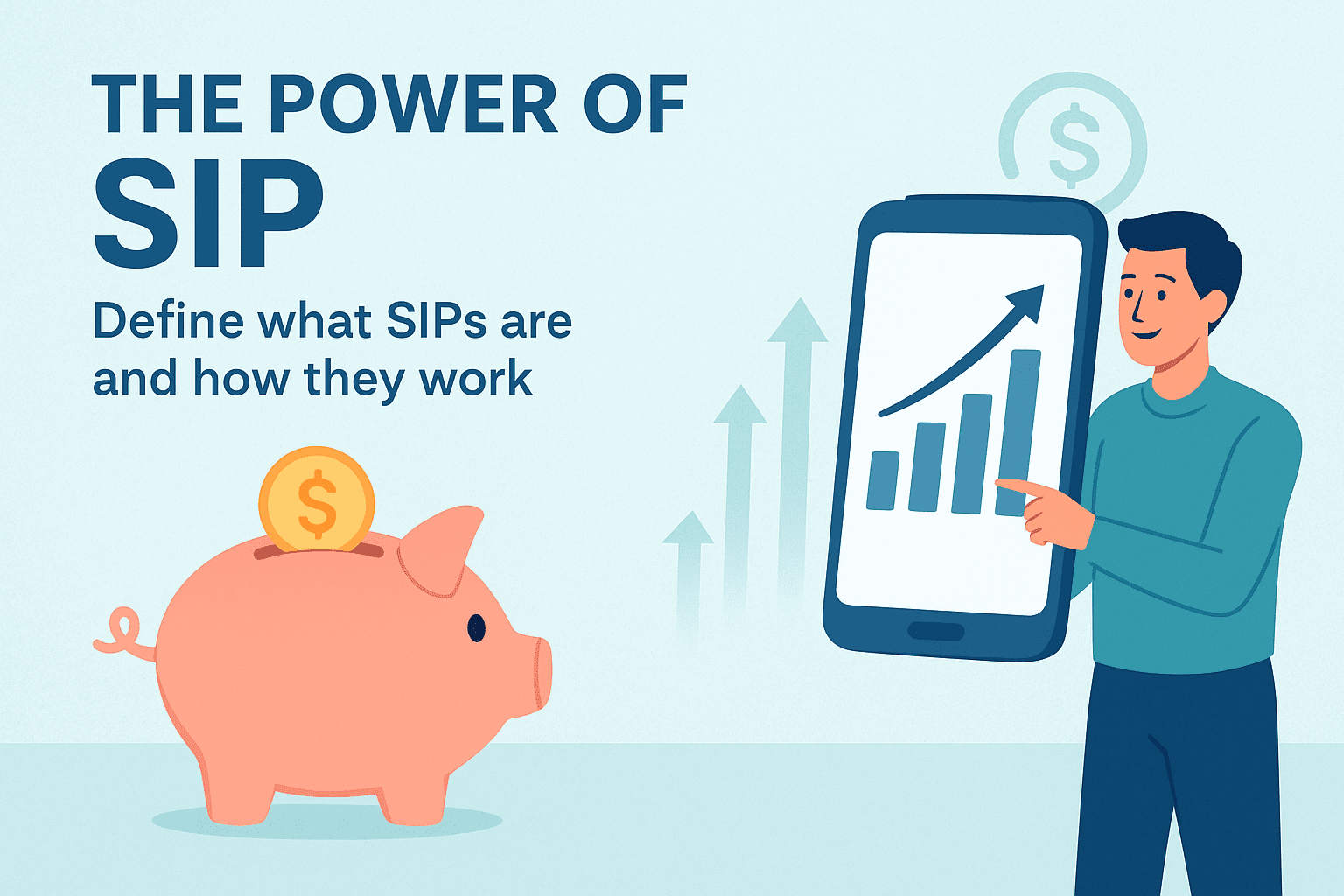 THE POWER OF
SIP

Define what SIPs are and how they work

$

$